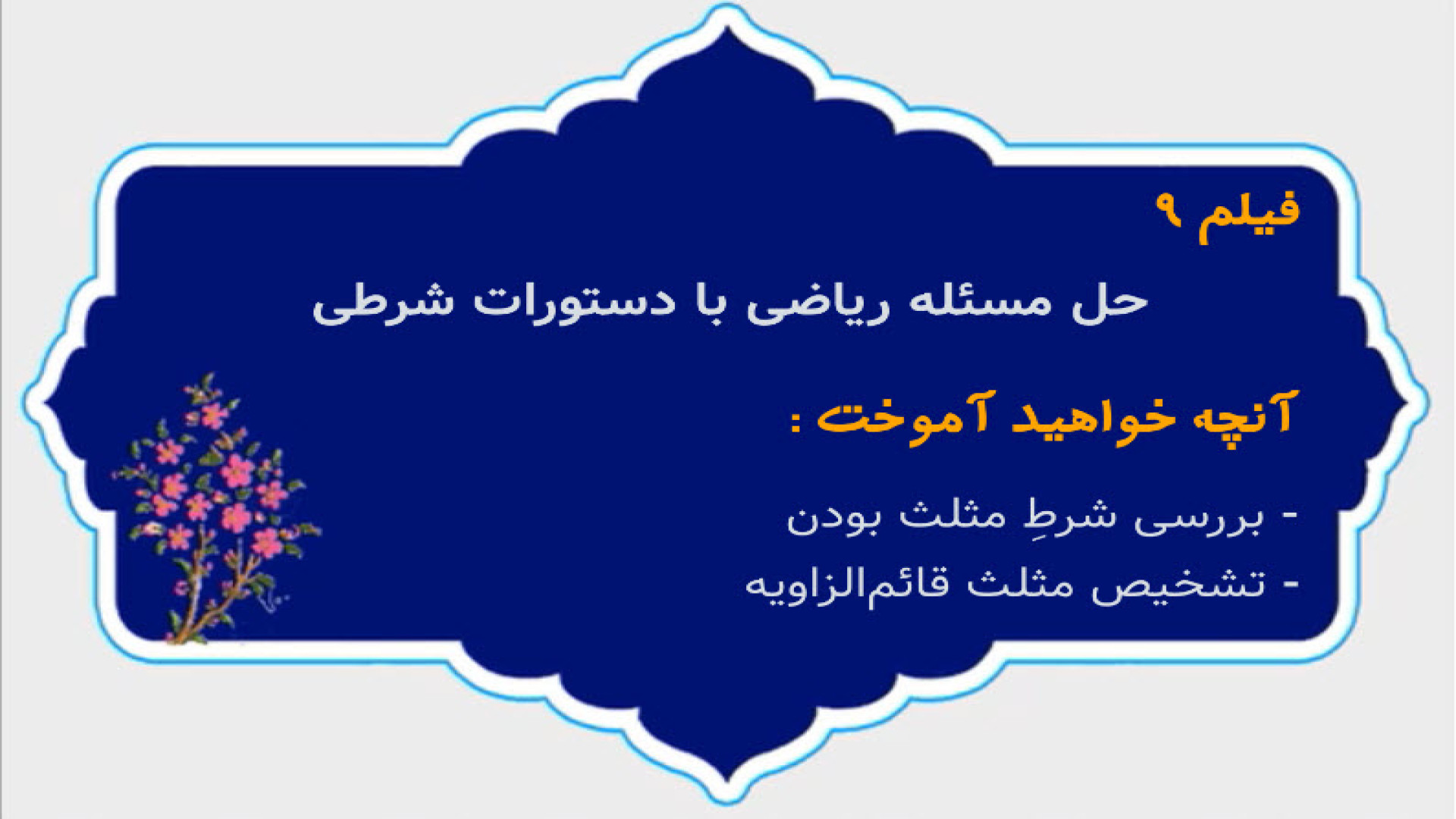 فیلم ۹

حل مسئله ریاضی با دستورات شرطی

آنچه خواهید آموخت :

- بررسی شرطِ مثلث بودن

- تشخیص مثلث قائم‌الزاویه